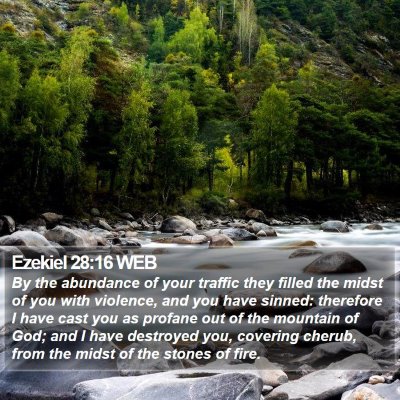 Ezekiel 28:16 WEB

By the abundance of your traffic they filled the midst of you with violence, and you have sinned: therefore I have cast you as profane out of the mountain of God; and I have destroyed you, covering cherub, from the midst of the stones of fire.